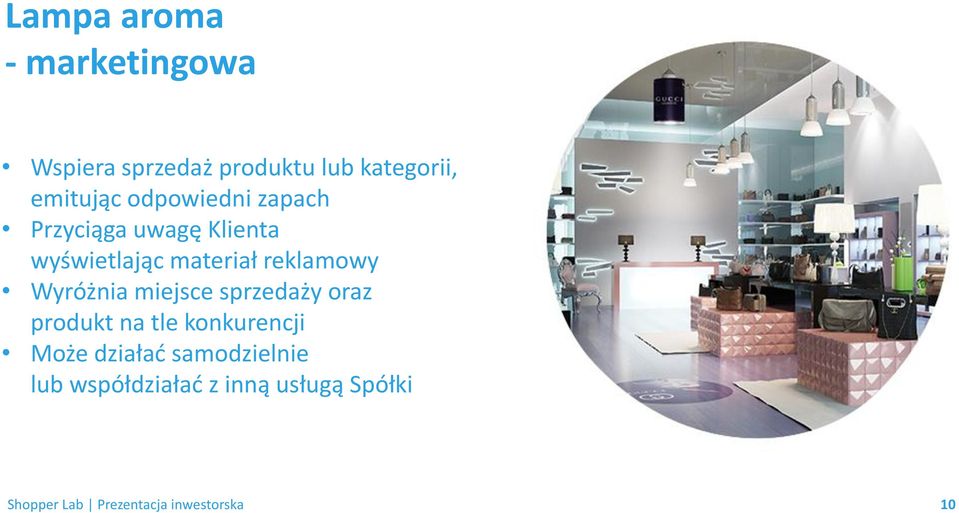 Lampa aroma
- marketingowa

• Wspiera sprzedaż produktu lub kategorii, emitując odpowiedni zapach
• Przyciąga uwagę Klienta wyświetlając materiał reklamowy
• Wyróżnia miejsce sprzedaży oraz produkt na tle konkurencji
• Może działać samodzielnie lub współdziałać z inną usługą Spółki

GUCCI

Shopper Lab | Prezentacja inwestorska

10